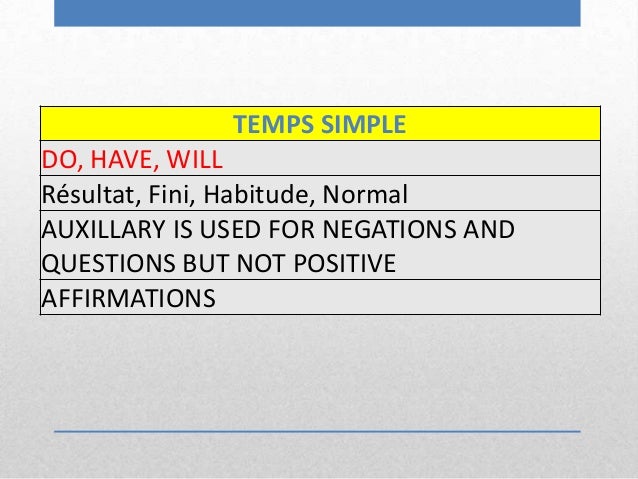 | TEMPS SIMPLE |
|---|
| DO, HAVE, WILL |
| Résultat, Fini, Habitude, Normal |
| AUXILLARY IS USED FOR NEGATIONS AND QUESTIONS BUT NOT POSITIVE |
| AFFIRMATIONS |